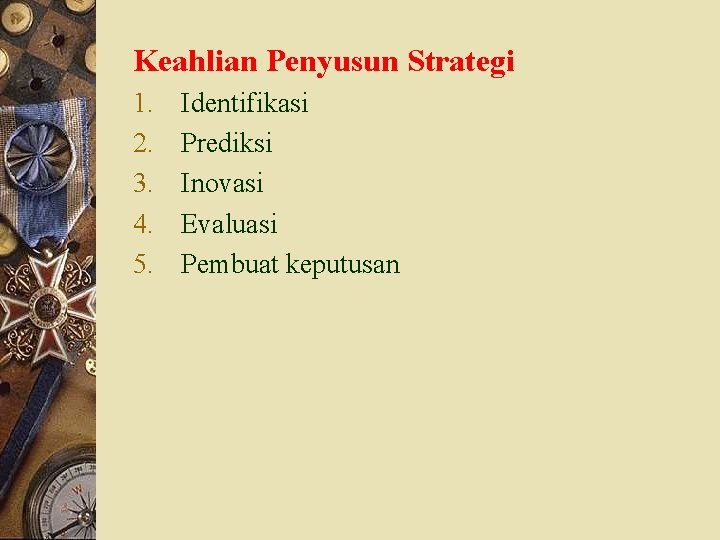 Keahlian Penyusun Strategi

1. Identifikasi
2. Prediksi
3. Inovasi
4. Evaluasi
5. Pembuat keputusan